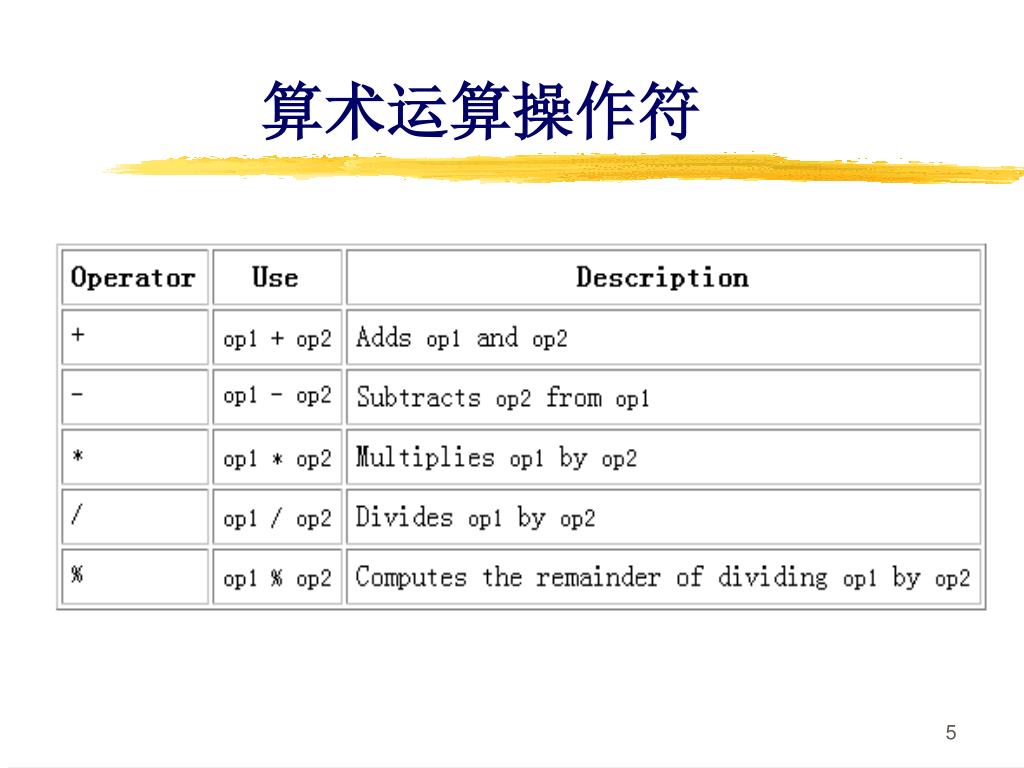 算术运算操作符

| Operator | Use | Description |
|---|---|---|
| + | op1 + op2 | Adds op1 and op2 |
| - | op1 - op2 | Subtracts op2 from op1 |
| * | op1 * op2 | Multiplies op1 by op2 |
| / | op1 / op2 | Divides op1 by op2 |
| % | op1 % op2 | Computes the remainder of dividing op1 by op2 |

5